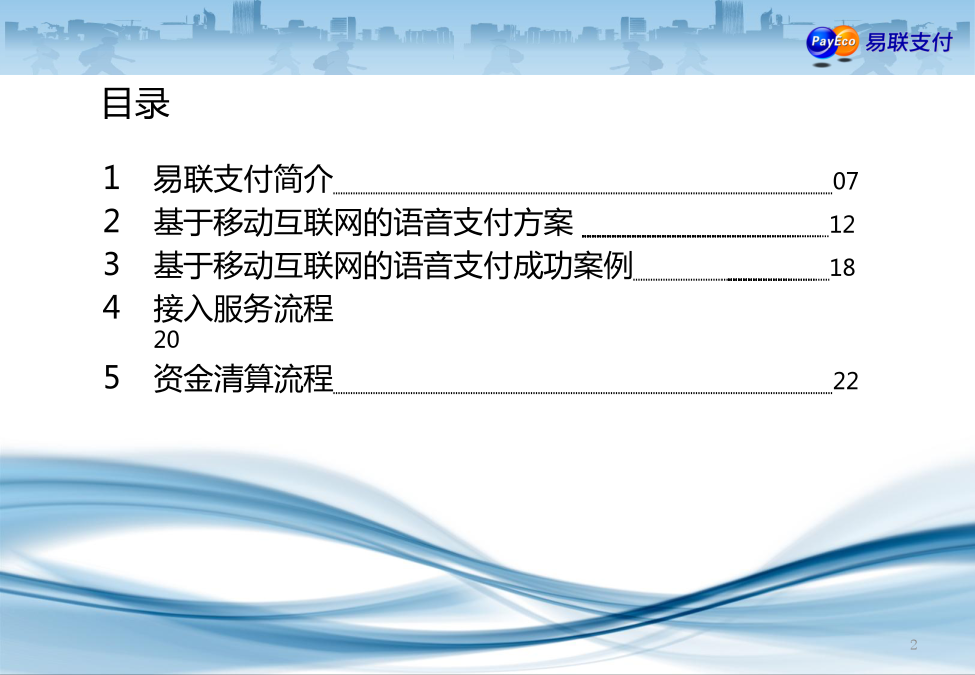 PayEco 易联支付

目录

1 易联支付简介 07
2 基于移动互联网的语音支付方案 12
3 基于移动互联网的语音支付成功案例 18
4 接入服务流程
20
5 资金清算流程 22

2